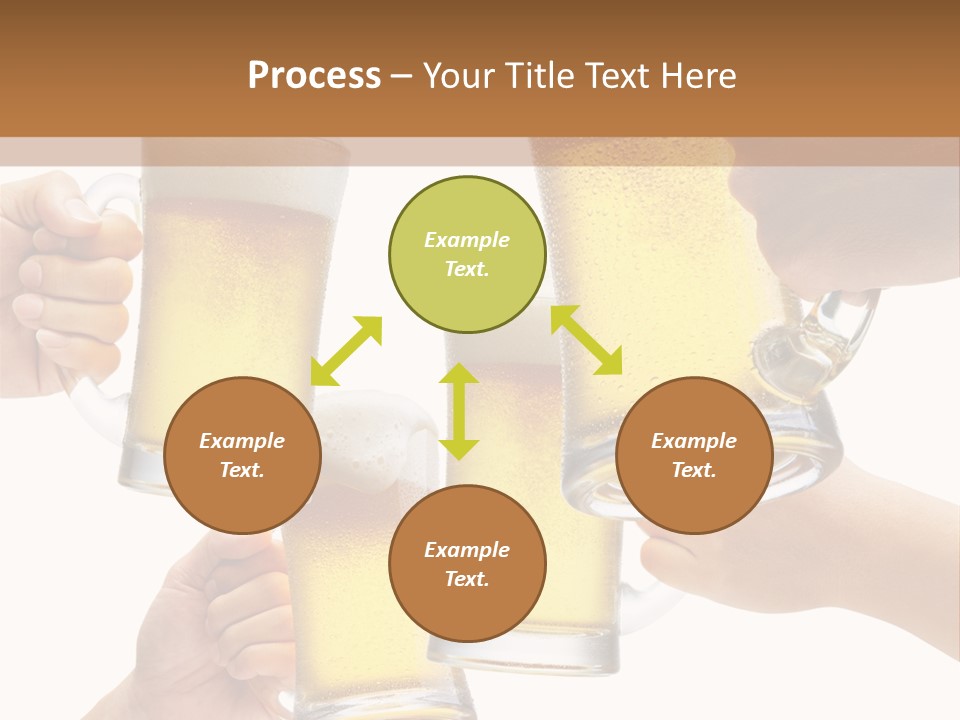 Process – Your Title Text Here

Example Text.

Example Text.

Example Text.

Example Text.